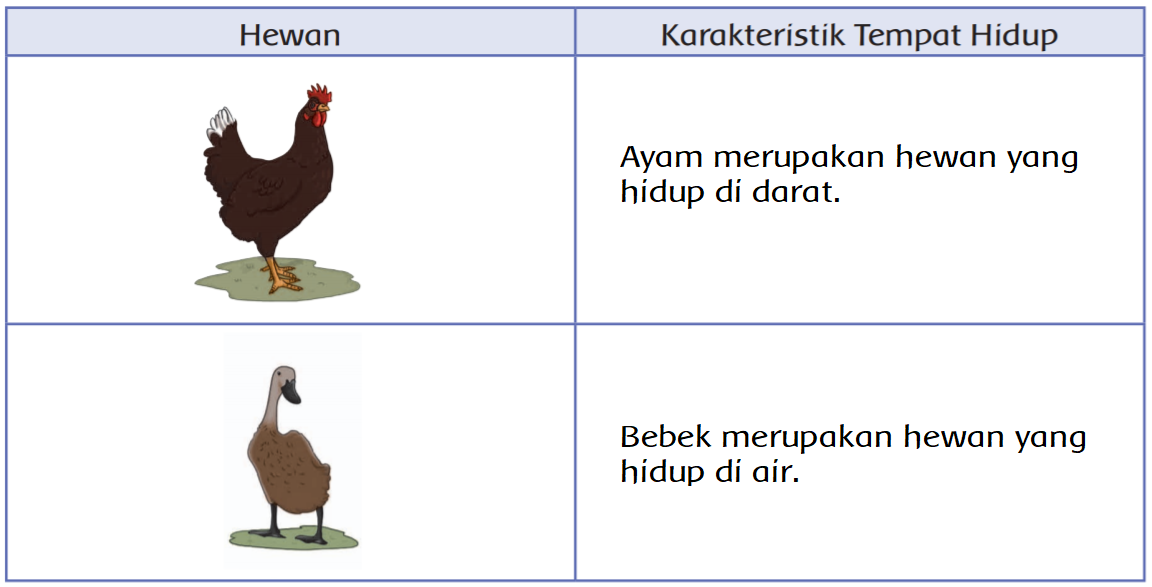 | Hewan | Karakteristik Tempat Hidup |
|---|---|
| | Ayam merupakan hewan yang hidup di darat. |
| | Bebek merupakan hewan yang hidup di air. |